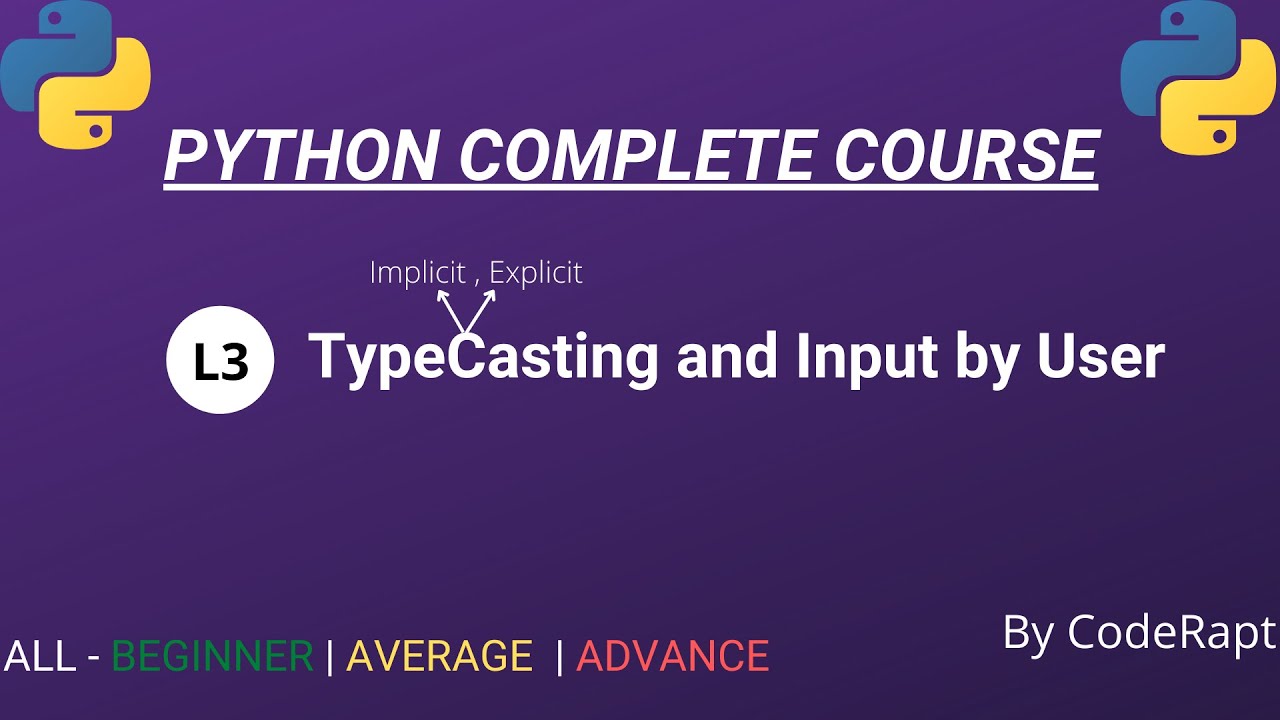 PYTHON COMPLETE COURSE

Implicit , Explicit

L3 TypeCasting and Input by User

ALL - BEGINNER | AVERAGE | ADVANCE

By CodeRapt